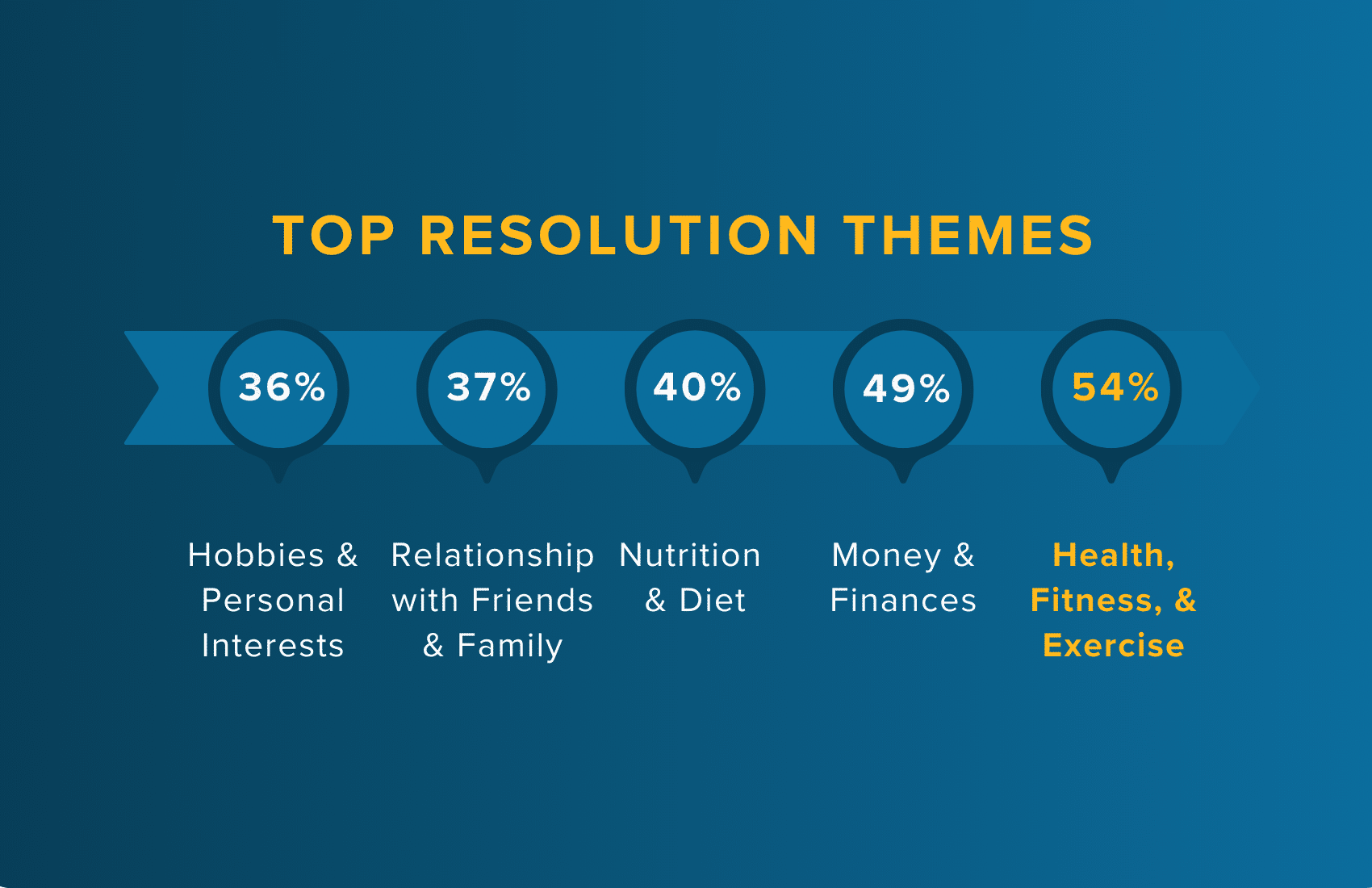 TOP RESOLUTION THEMES

36%
Hobbies & Personal Interests

37%
Relationship with Friends & Family

40%
Nutrition & Diet

49%
Money & Finances

54%
Health, Fitness, & Exercise